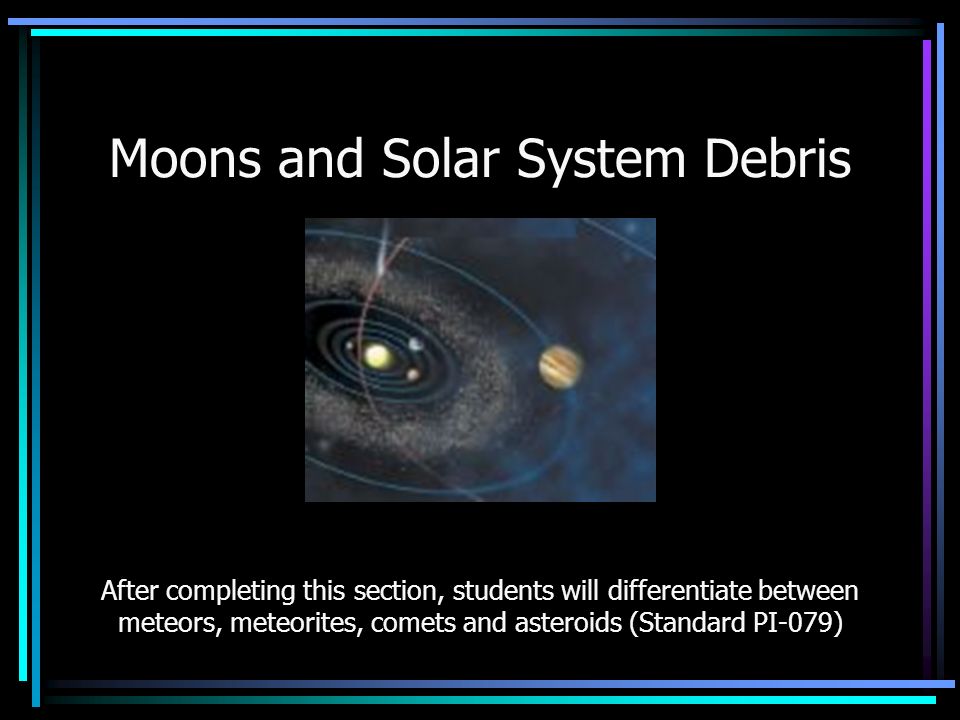 Moons and Solar System Debris

After completing this section, students will differentiate between meteors, meteorites, comets and asteroids (Standard PI-079)